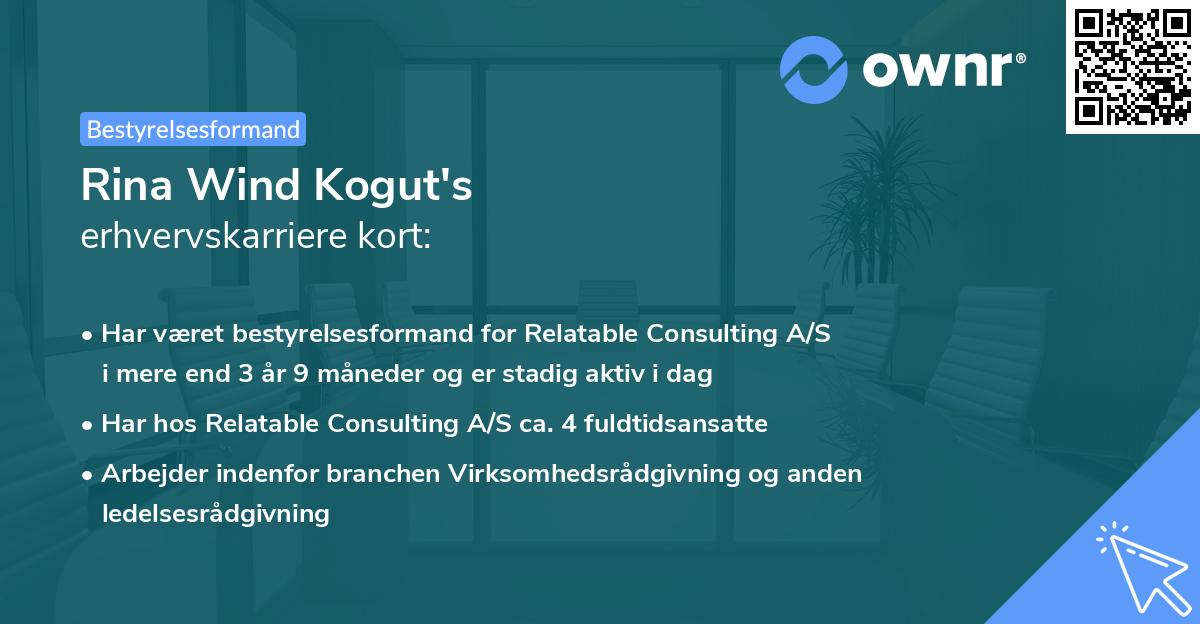 ownr®

Bestyrelsesformand

Rina Wind Kogut's
erhvervskarriere kort:

• Har været bestyrelsesformand for Relatable Consulting A/S i mere end 3 år 9 måneder og er stadig aktiv i dag

• Har hos Relatable Consulting A/S ca. 4 fuldtidsansatte

• Arbejder indenfor branchen Virksomhedsrådgivning og anden ledelsesrådgivning